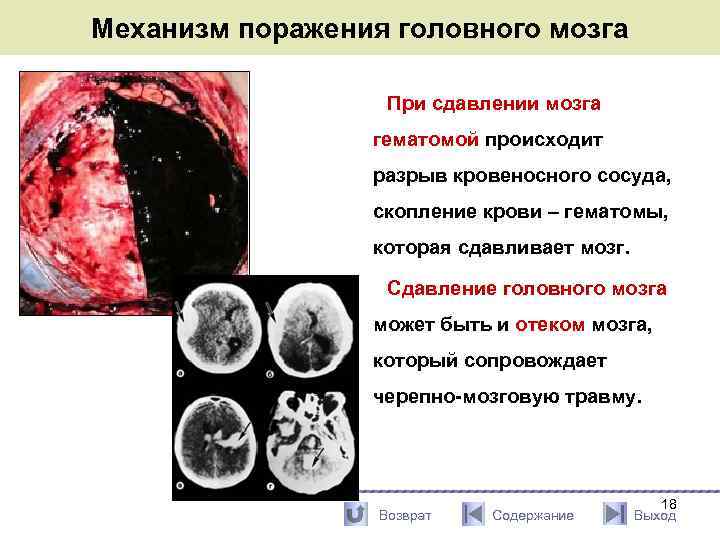 Механизм поражения головного мозга

При сдавлении мозга гематомой происходит разрыв кровеносного сосуда, скопление крови – гематомы, которая сдавливает мозг.

Сдавление головного мозга может быть и отеком мозга, который сопровождает черепно-мозговую травму.

а б в г

18

Возврат Содержание Выход